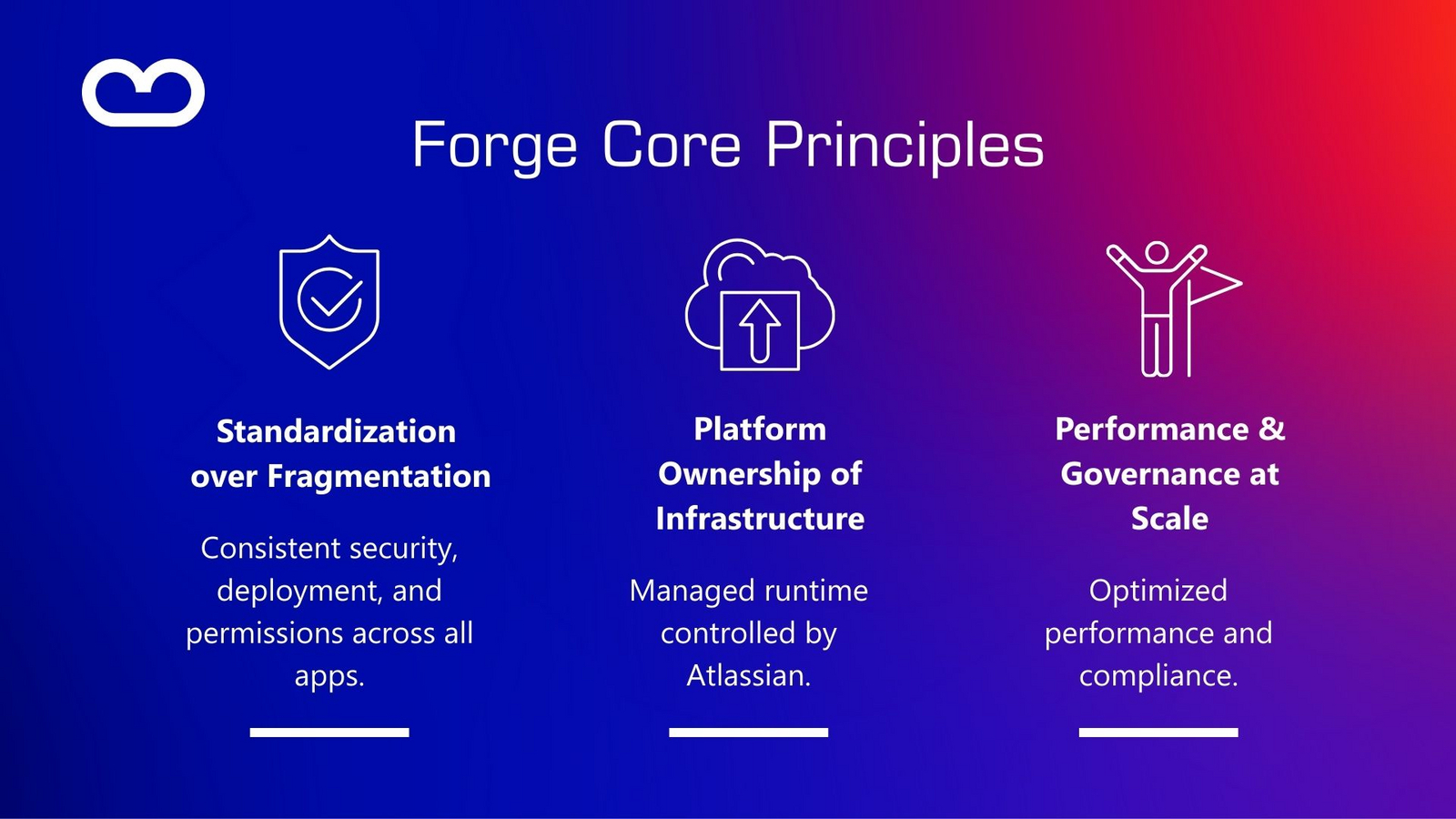 Forge Core Principles

Standardization over Fragmentation

Consistent security, deployment, and permissions across all apps.

Platform Ownership of Infrastructure

Managed runtime controlled by Atlassian.

Performance & Governance at Scale

Optimized performance and compliance.